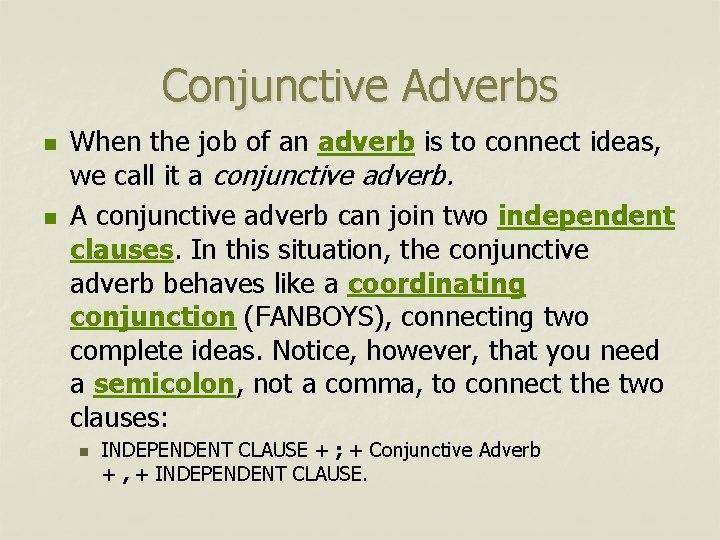 Conjunctive Adverbs

When the job of an adverb is to connect ideas, we call it a conjunctive adverb.

A conjunctive adverb can join two independent clauses. In this situation, the conjunctive adverb behaves like a coordinating conjunction (FANBOYS), connecting two complete ideas. Notice, however, that you need a semicolon, not a comma, to connect the two clauses:

INDEPENDENT CLAUSE + ; + Conjunctive Adverb + , + INDEPENDENT CLAUSE.